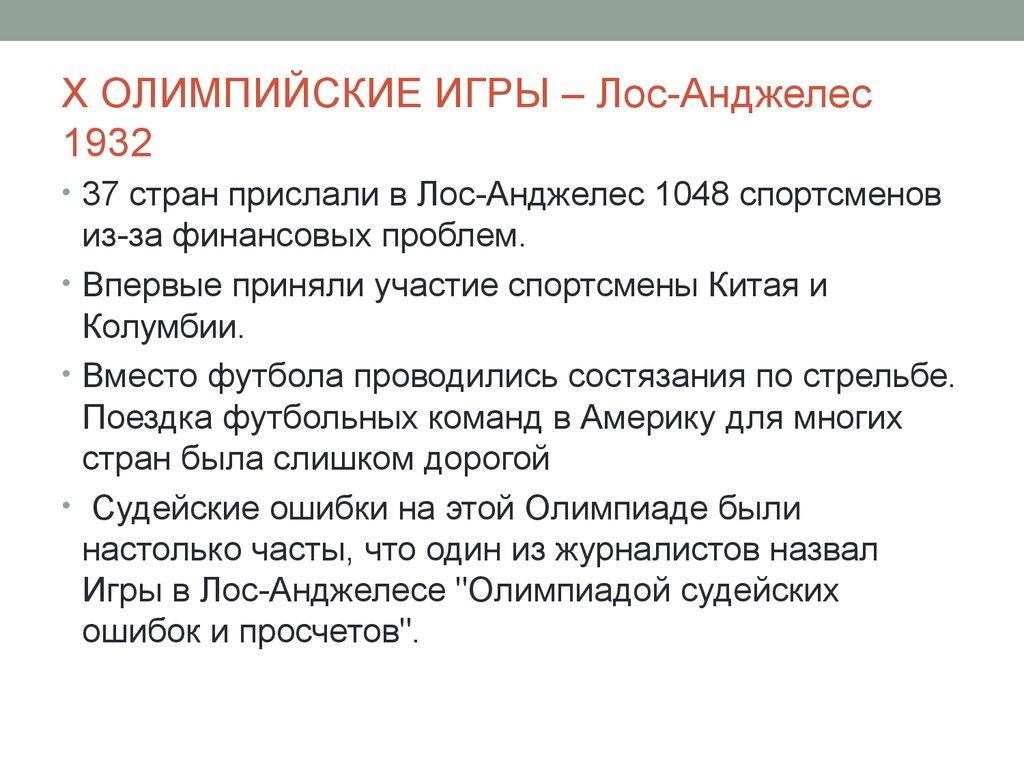 X ОЛИМПИЙСКИЕ ИГРЫ – Лос-Анджелес 1932

• 37 стран прислали в Лос-Анджелес 1048 спортсменов из-за финансовых проблем.

• Впервые приняли участие спортсмены Китая и Колумбии.

• Вместо футбола проводились состязания по стрельбе. Поездка футбольных команд в Америку для многих стран была слишком дорогой

• Судейские ошибки на этой Олимпиаде были настолько часты, что один из журналистов назвал Игры в Лос-Анджелесе "Олимпиадой судейских ошибок и просчетов".